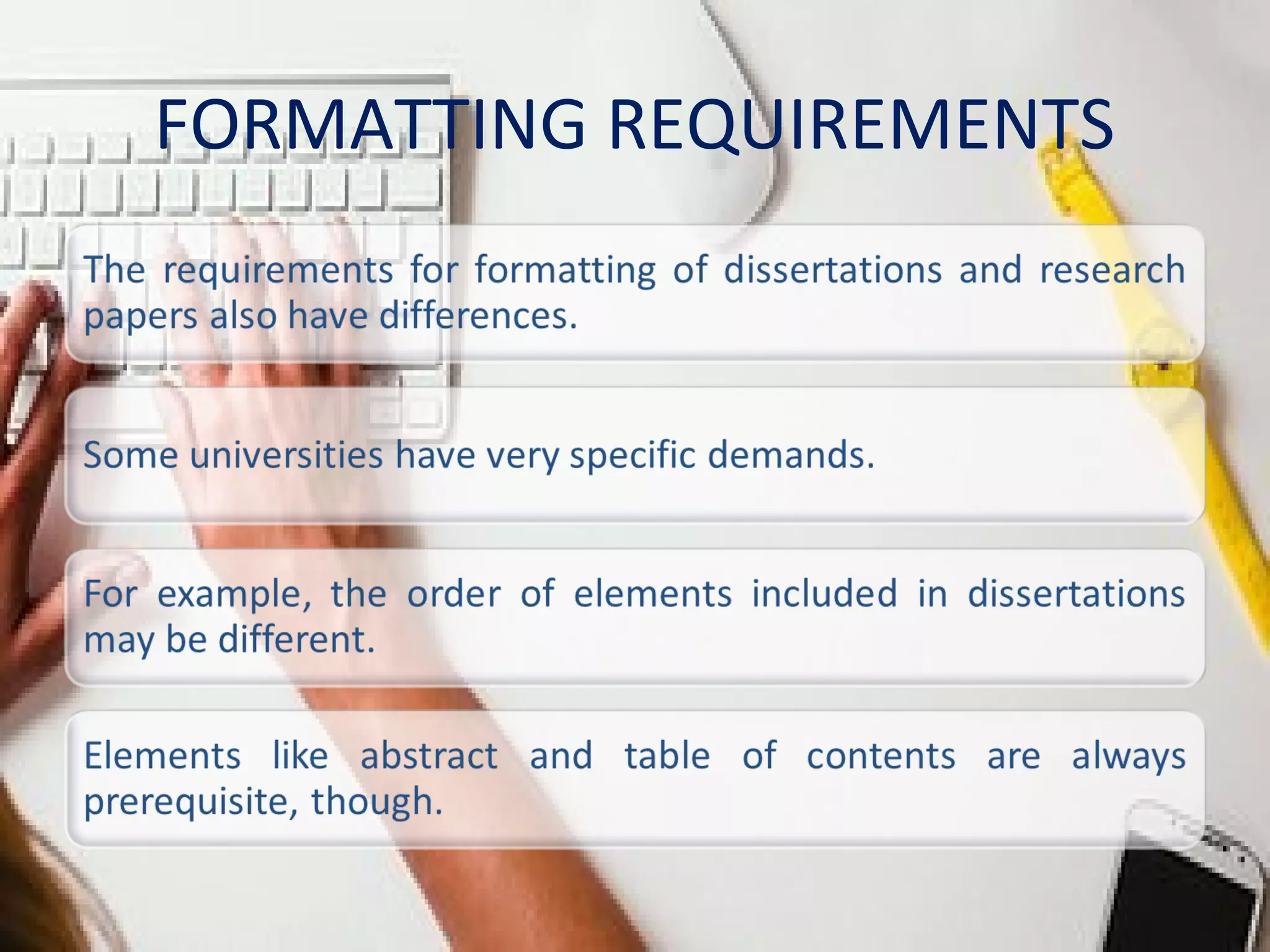 FORMATTING REQUIREMENTS

The requirements for formatting of dissertations and research papers also have differences.

Some universities have very specific demands.

For example, the order of elements included in dissertations may be different.

Elements like abstract and table of contents are always prerequisite, though.